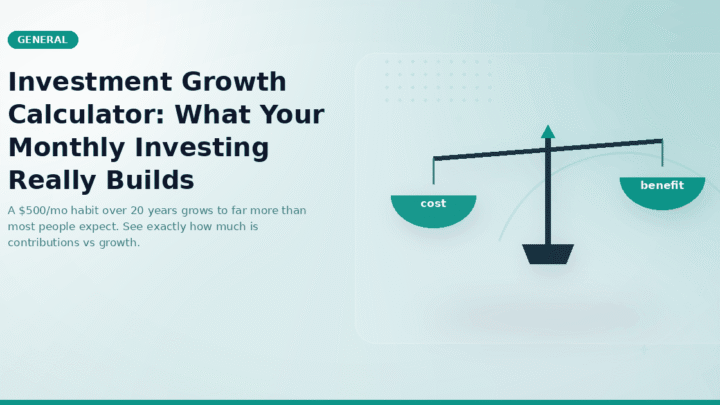 GENERAL

Investment Growth Calculator: What Your Monthly Investing Really Builds

A \$500/mo habit over 20 years grows to far more than most people expect. See exactly how much is contributions vs growth.

cost

benefit